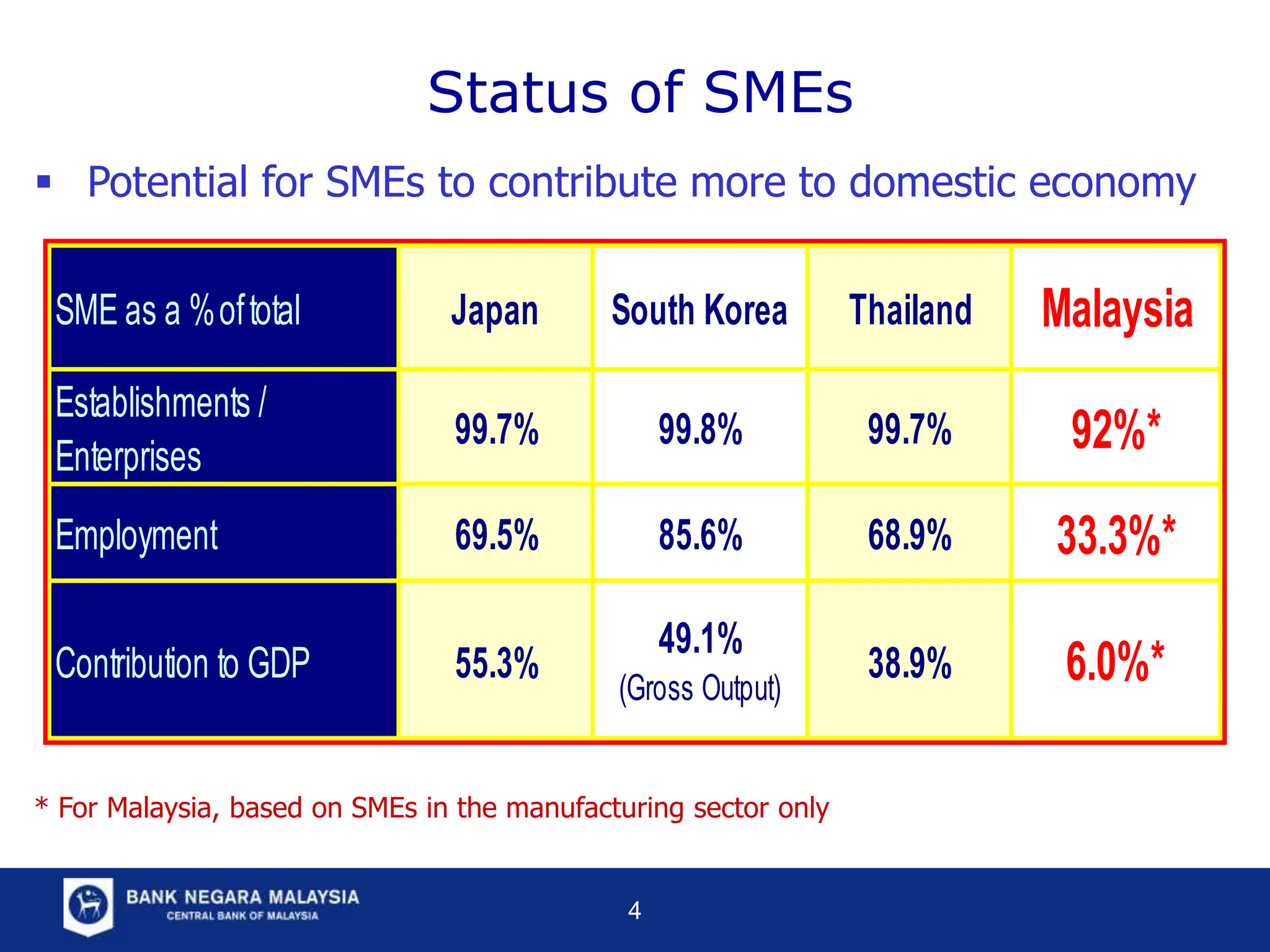 Status of SMEs

▪ Potential for SMEs to contribute more to domestic economy

| SME as a % of total | Japan | South Korea | Thailand | Malaysia |
|---|---|---|---|---|
| Establishments / Enterprises | 99.7% | 99.8% | 99.7% | 92%* |
| Employment | 69.5% | 85.6% | 68.9% | 33.3%* |
| Contribution to GDP | 55.3% | 49.1% (Gross Output) | 38.9% | 6.0%* |

* For Malaysia, based on SMEs in the manufacturing sector only

BANK NEGARA MALAYSIA
CENTRAL BANK OF MALAYSIA

4